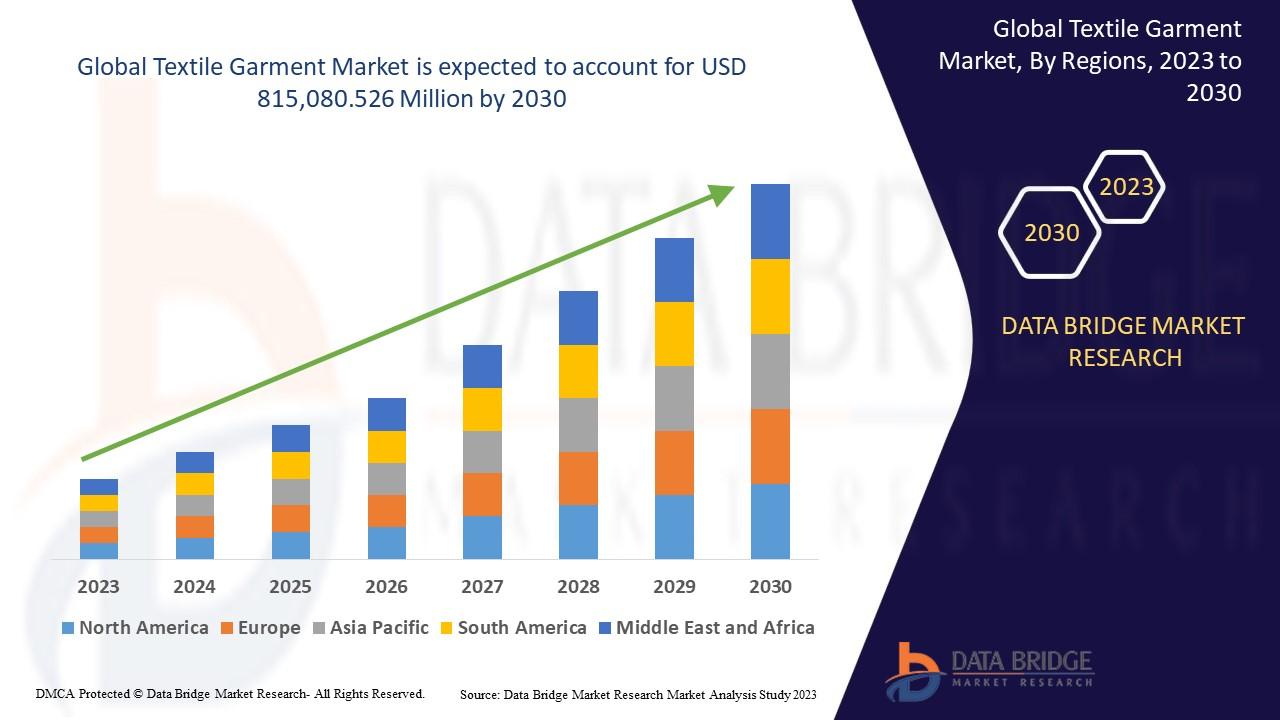 Global Textile Garment Market is expected to account for USD 815,080.526 Million by 2030

2023
2024
2025
2026
2027
2028
2029
2030

North America
Europe
Asia Pacific
South America
Middle East and Africa

Global Textile Garment Market, By Regions, 2023 to 2030

2023
2030

DATA BRIDGE MARKET RESEARCH

DATA BRIDGE
MARKET RESEARCH

DMCA Protected © Data Bridge Market Research- All Rights Reserved.

Source: Data Bridge Market Research Market Analysis Study 2023